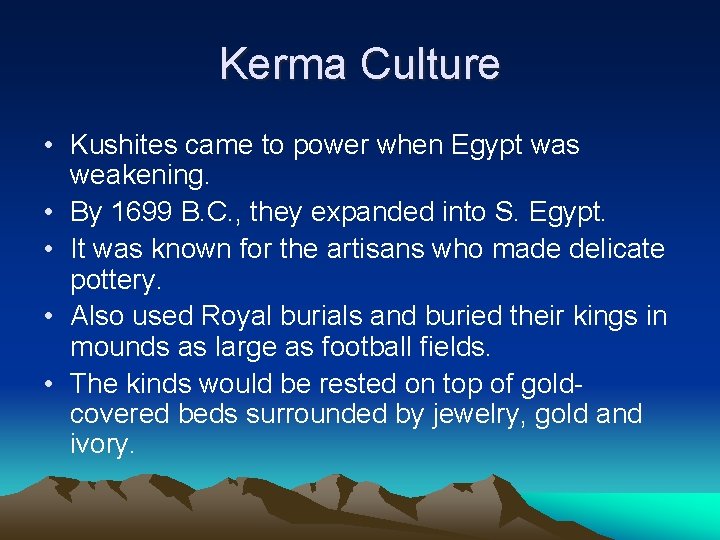 Kerma Culture

• Kushites came to power when Egypt was weakening.
• By 1699 B.C., they expanded into S. Egypt.
• It was known for the artisans who made delicate pottery.
• Also used Royal burials and buried their kings in mounds as large as football fields.
• The kinds would be rested on top of gold-covered beds surrounded by jewelry, gold and ivory.